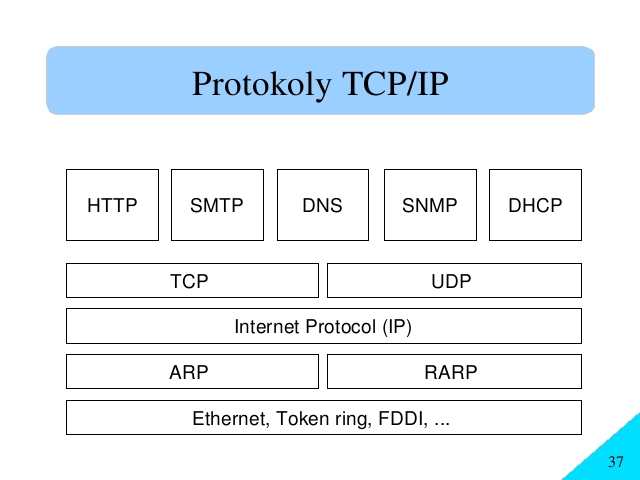 Protokoly TCP/IP

HTTP SMTP DNS SNMP DHCP

TCP UDP

Internet Protocol (IP)

ARP RARP

Ethernet, Token ring, FDDI, ...

37